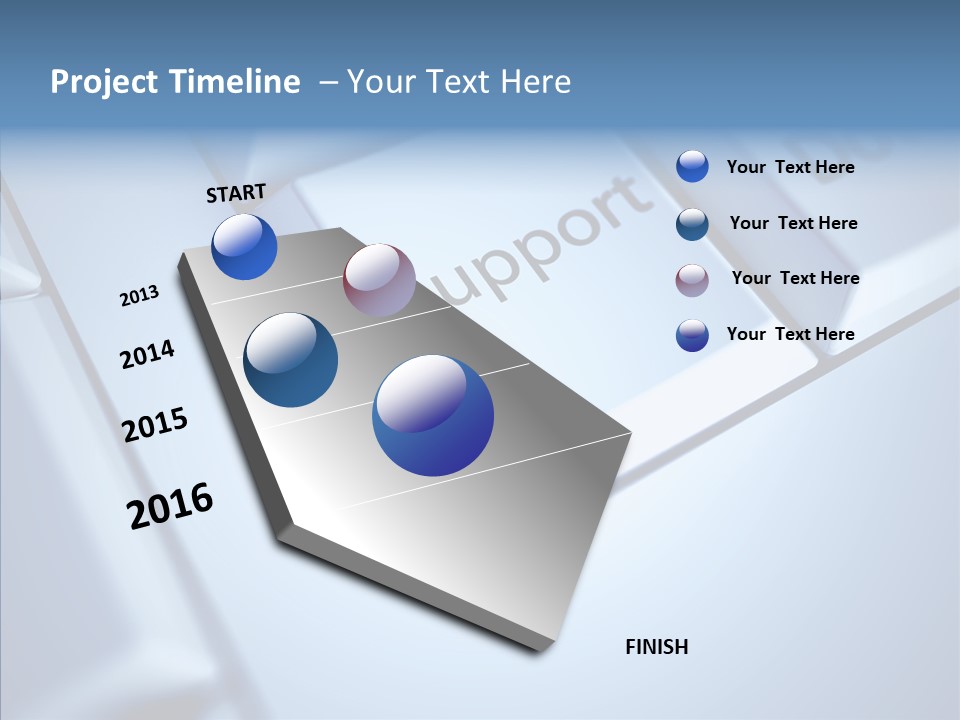 Project Timeline – Your Text Here

START

2013

2014

2015

2016

upport

Your Text Here

Your Text Here

Your Text Here

Your Text Here

FINISH